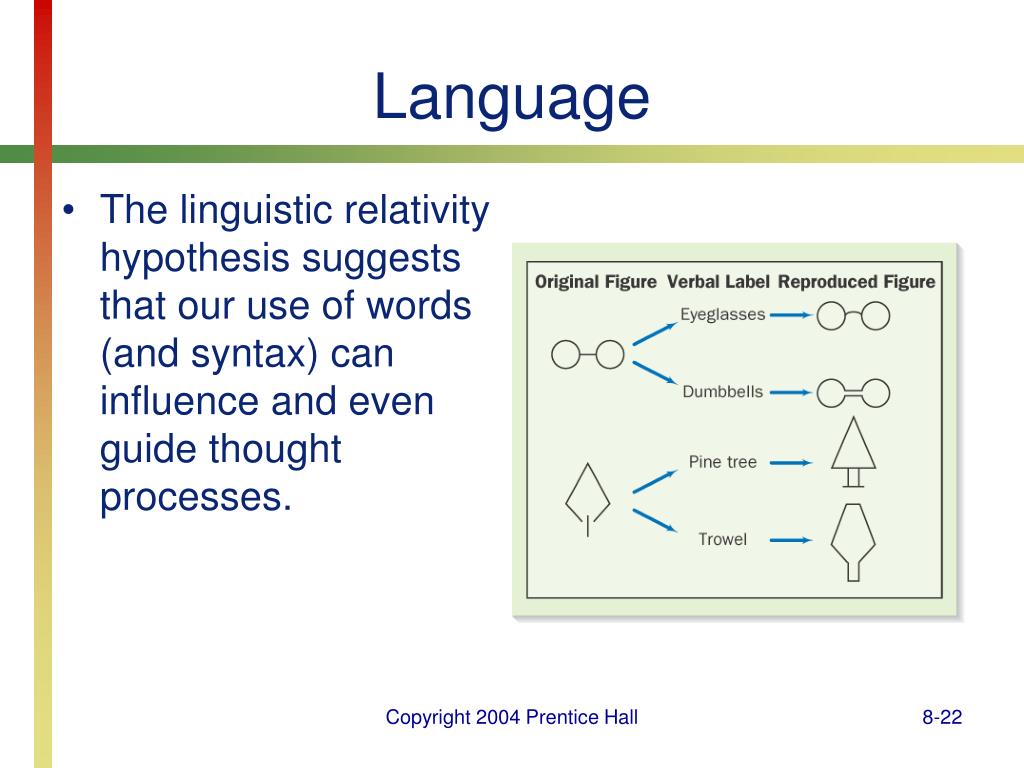 Language

• The linguistic relativity hypothesis suggests that our use of words (and syntax) can influence and even guide thought processes.

Original Figure Verbal Label Reproduced Figure

Eyeglasses

Dumbbells

Pine tree

Trowel

Copyright 2004 Prentice Hall

8-22